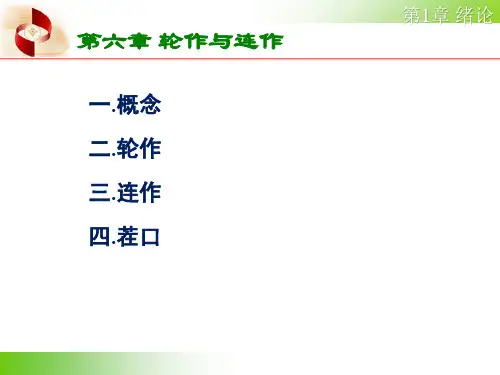 第1章 绪论

第六章 轮作与连作

一.概念

二.轮作

三.连作

四.茬口